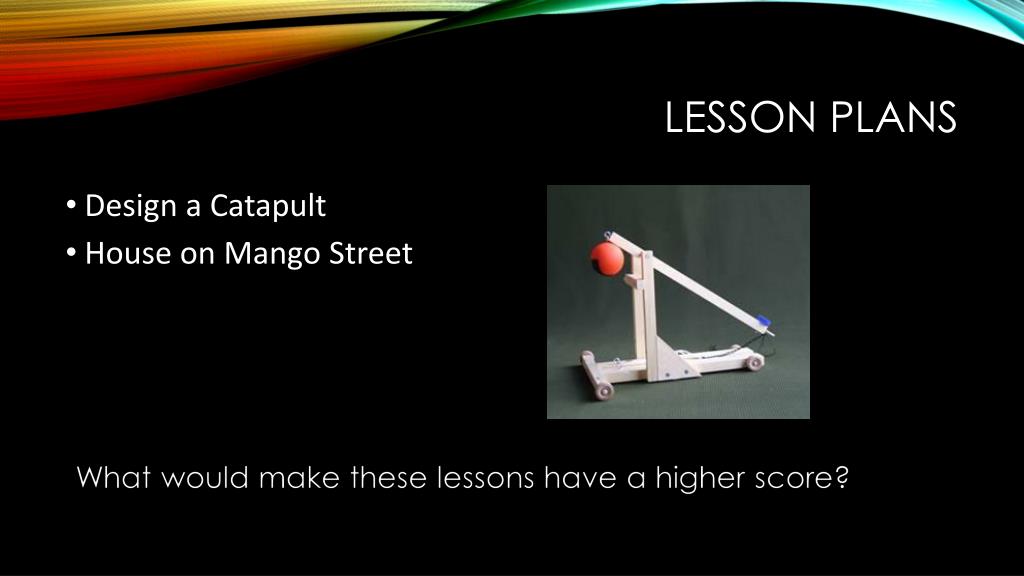 LESSON PLANS

• Design a Catapult
• House on Mango Street

What would make these lessons have a higher score?